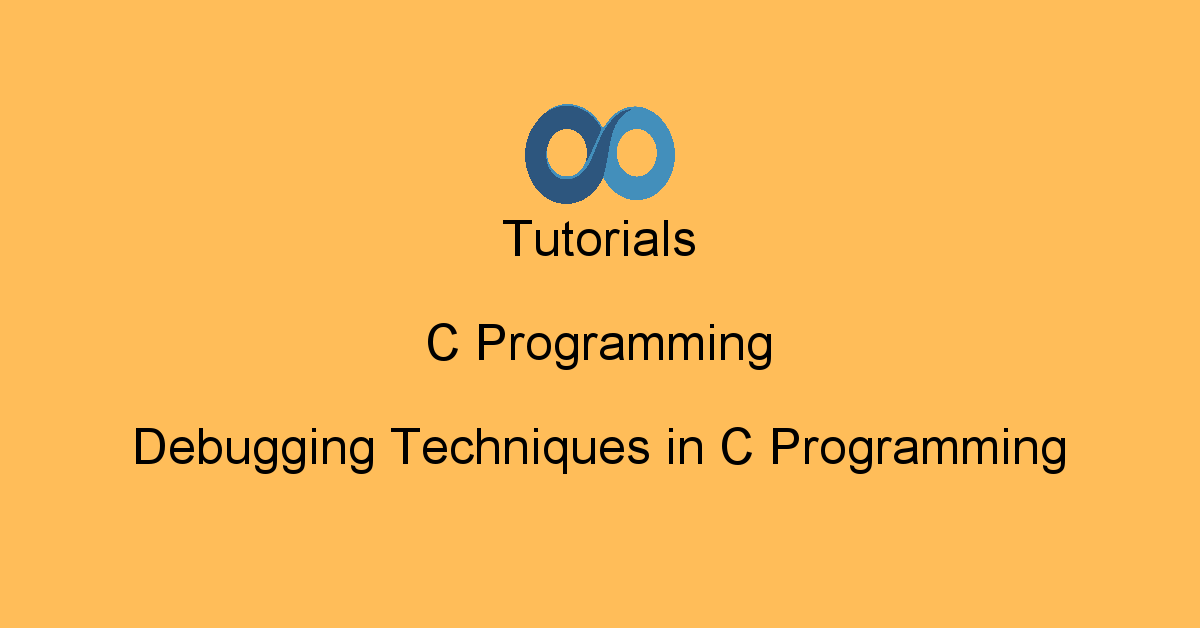 Tutorials

C Programming

Debugging Techniques in C Programming